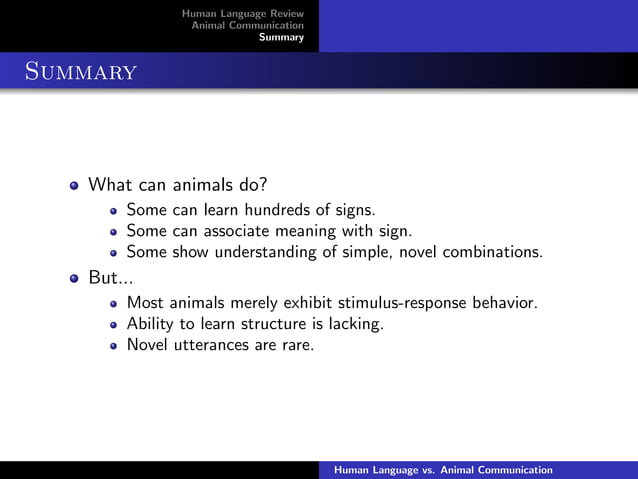 Human Language Review
Animal Communication
Summary

SUMMARY

- What can animals do?
  - Some can learn hundreds of signs.
  - Some can associate meaning with sign.
  - Some show understanding of simple, novel combinations.
- But...
  - Most animals merely exhibit stimulus-response behavior.
  - Ability to learn structure is lacking.
  - Novel utterances are rare.

Human Language vs. Animal Communication